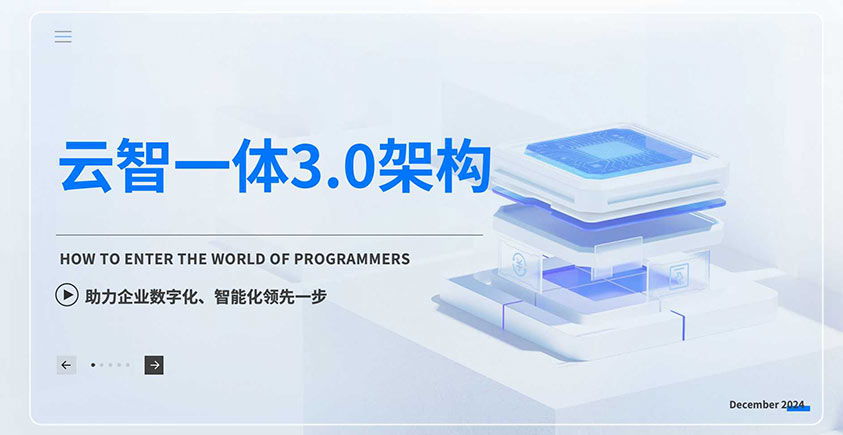 云智一体3.0架构

HOW TO ENTER THE WORLD OF PROGRAMMERS

助力企业数字化、智能化领先一步

December 2024